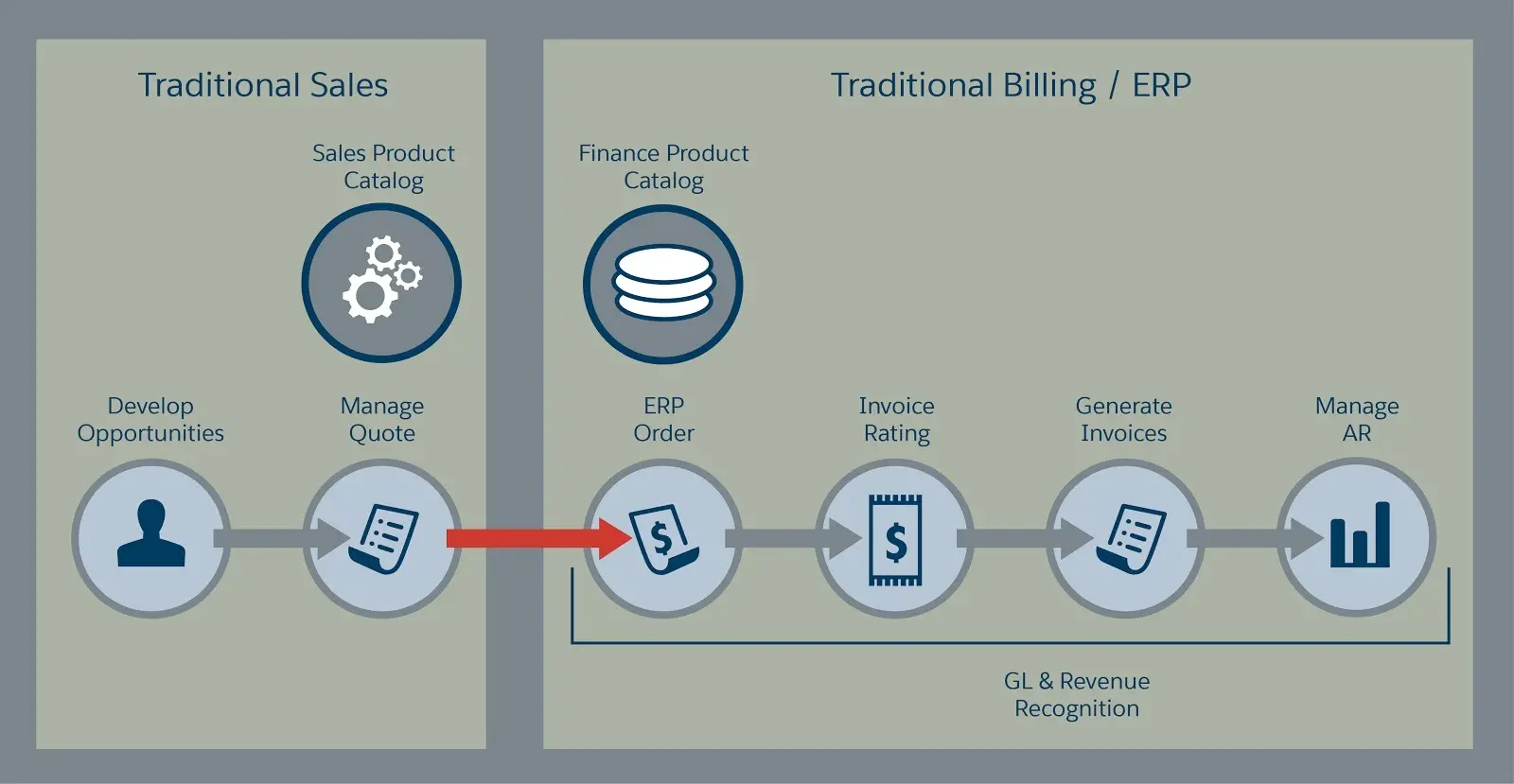 Traditional Sales

Sales Product Catalog

Develop Opportunities

Manage Quote

Traditional Billing / ERP

Finance Product Catalog

ERP Order

Invoice Rating

Generate Invoices

Manage AR

GL & Revenue Recognition